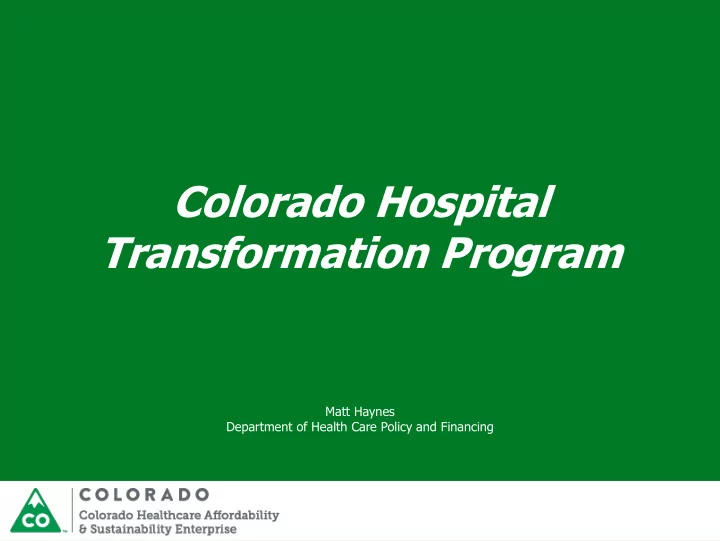 Colorado Hospital Transformation Program

Matt Haynes
Department of Health Care Policy and Financing

CO

COLORADO
Colorado Healthcare Affordability & Sustainability Enterprise